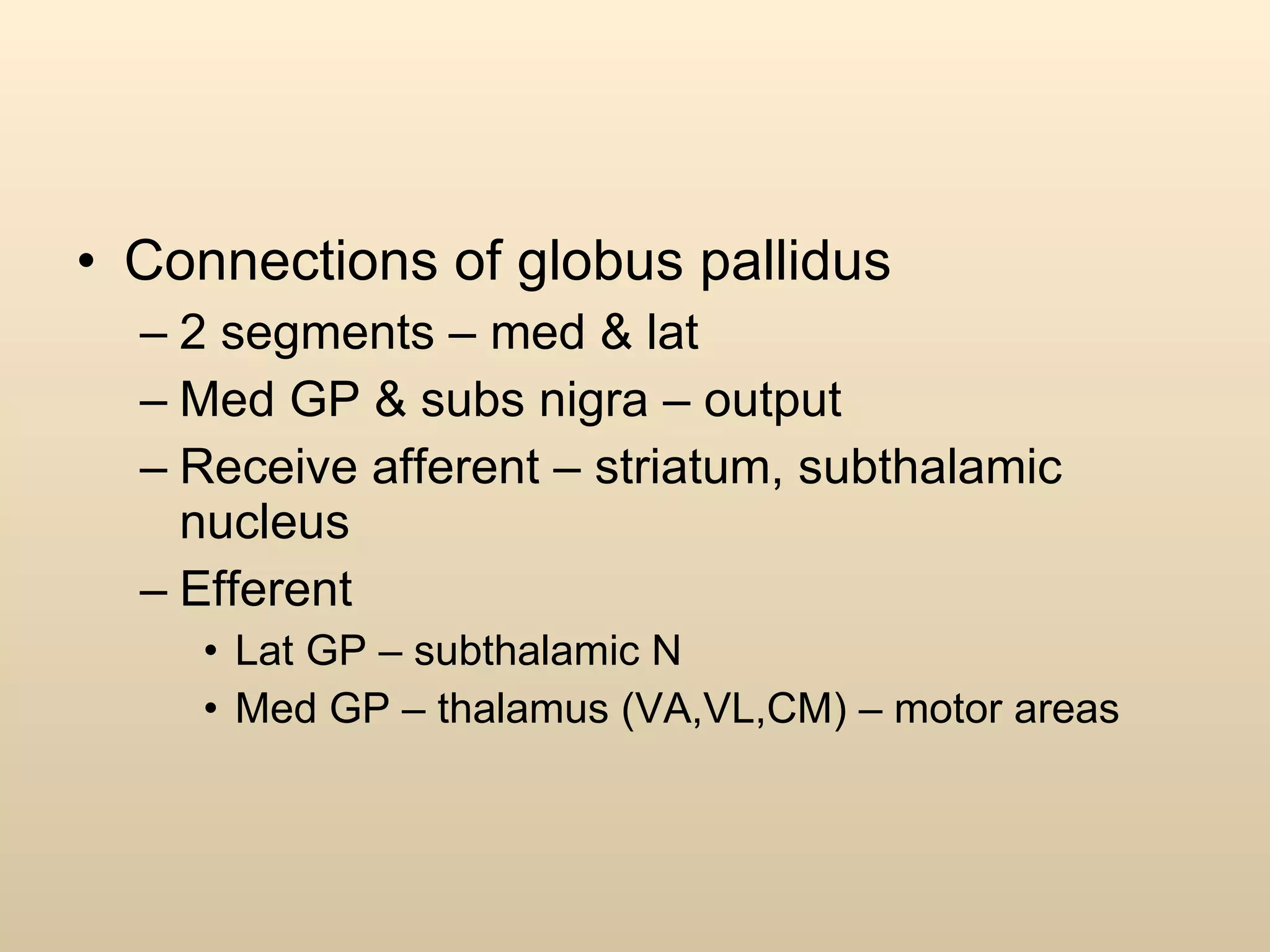 • Connections of globus pallidus
– 2 segments – med & lat
– Med GP & subs nigra – output
– Receive afferent – striatum, subthalamic nucleus
– Efferent
• Lat GP – subthalamic N
• Med GP – thalamus (VA,VL,CM) – motor areas